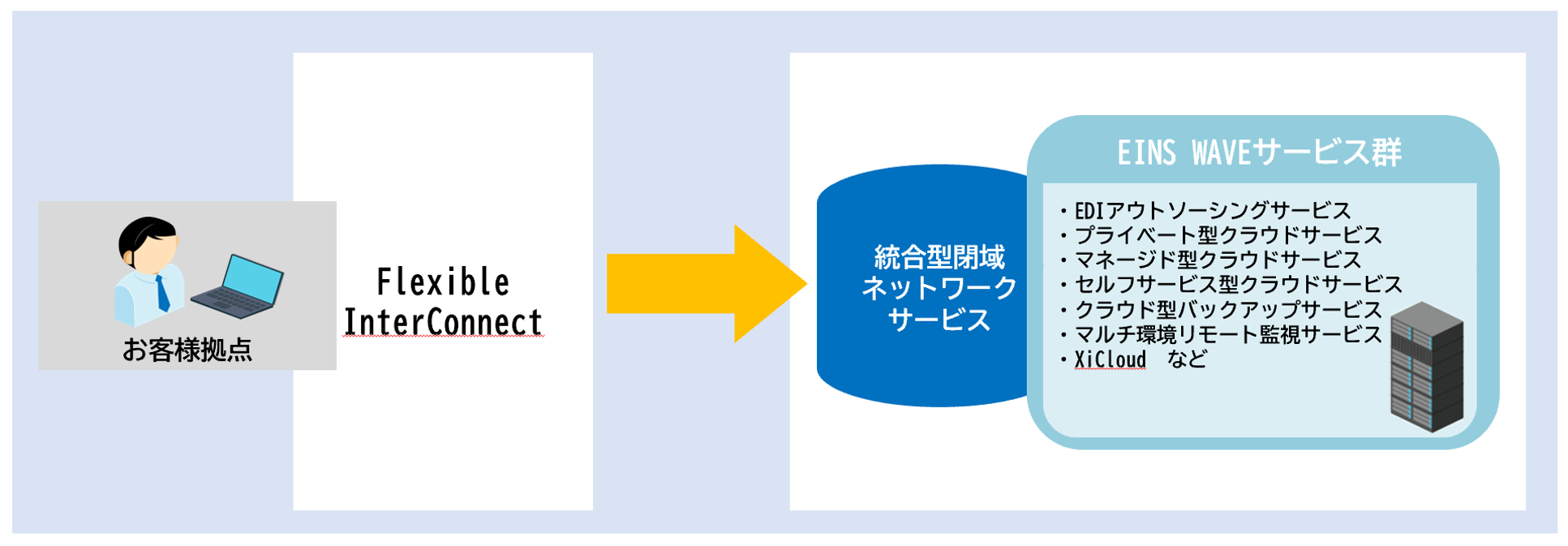 お客様拠点

Flexible InterConnect

統合型閉域ネットワークサービス

EINS WAVEサービス群

・EDIアウトソーシングサービス
・プライベート型クラウドサービス
・マネージド型クラウドサービス
・セルフサービス型クラウドサービス
・クラウド型バックアップサービス
・マルチ環境リモート監視サービス
・XiCloud　など